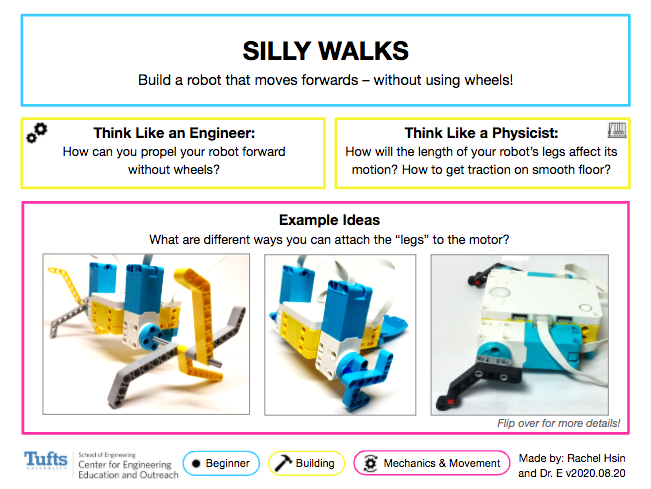 SILLY WALKS

Build a robot that moves forwards – without using wheels!

Think Like an Engineer:
How can you propel your robot forward without wheels?

Think Like a Physicist:
How will the length of your robot's legs affect its motion? How to get traction on smooth floor?

Example Ideas
What are different ways you can attach the "legs" to the motor?

Flip over for more details!

Tufts UNIVERSITY School of Engineering Center for Engineering Education and Outreach

Beginner

Building

Mechanics & Movement

Made by: Rachel Hsin and Dr. E v2020.08.20